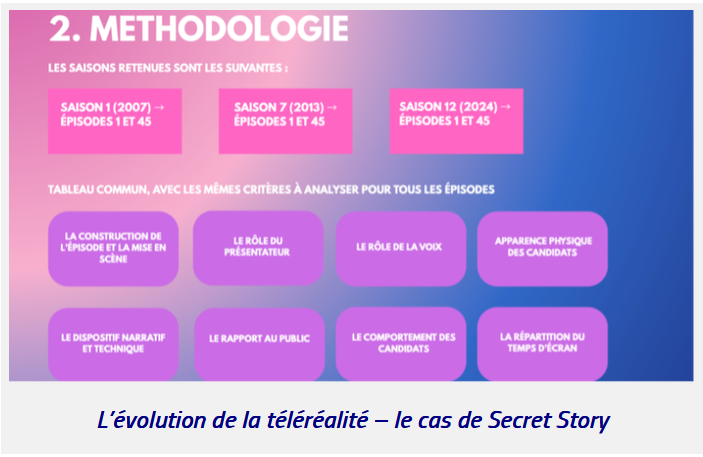 2. METHODOLOGIE

LES SAISONS RETENUES SONT LES SUIVANTES :

SAISON 1 (2007) → ÉPISODES 1 ET 45

SAISON 7 (2013) → ÉPISODES 1 ET 45

SAISON 12 (2024) → ÉPISODES 1 ET 45

TABLEAU COMMUN, AVEC LES MÊMES CRITÈRES À ANALYSER POUR TOUS LES ÉPISODES

LA CONSTRUCTION DE L'ÉPISODE ET LA MISE EN SCÈNE

LE RÔLE DU PRÉSENTATEUR

LE RÔLE DE LA VOIX

APPARENCE PHYSIQUE DES CANDIDATS

LE DISPOSITIF NARRATIF ET TECHNIQUE

LE RAPPORT AU PUBLIC

LE COMPORTEMENT DES CANDIDATS

LA RÉPARTITION DU TEMPS D'ÉCRAN

L'évolution de la téléréalité – le cas de Secret Story